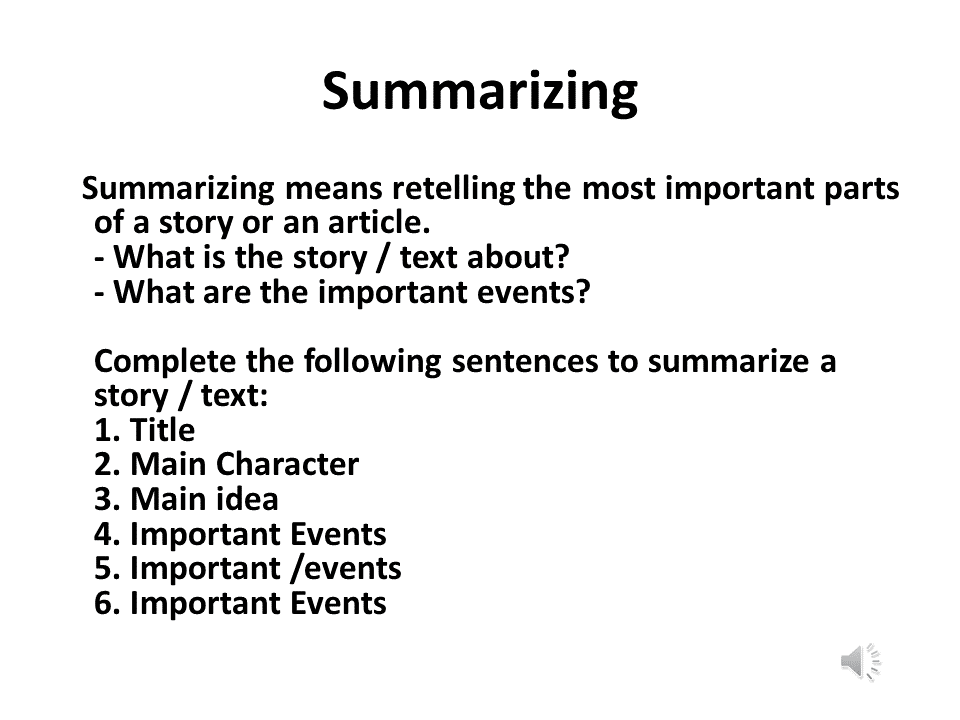 Summarizing

Summarizing means retelling the most important parts of a story or an article.
- What is the story / text about?
- What are the important events?

Complete the following sentences to summarize a story / text:
1. Title
2. Main Character
3. Main idea
4. Important Events
5. Important /events
6. Important Events